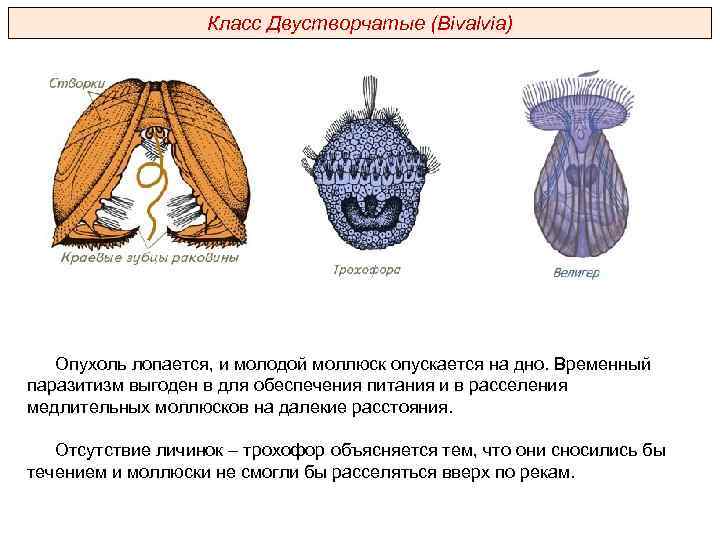 Класс Двустворчатые (Bivalvia)

Створки

Краевые зубцы раковины

Трохофора

Велигер

Опухоль лопается, и молодой моллюск опускается на дно. Временный паразитизм выгоден в для обеспечения питания и в расселения медлительных моллюсков на далекие расстояния.

Отсутствие личинок – трохофор объясняется тем, что они сносились бы течением и моллюски не смогли бы расселяться вверх по рекам.